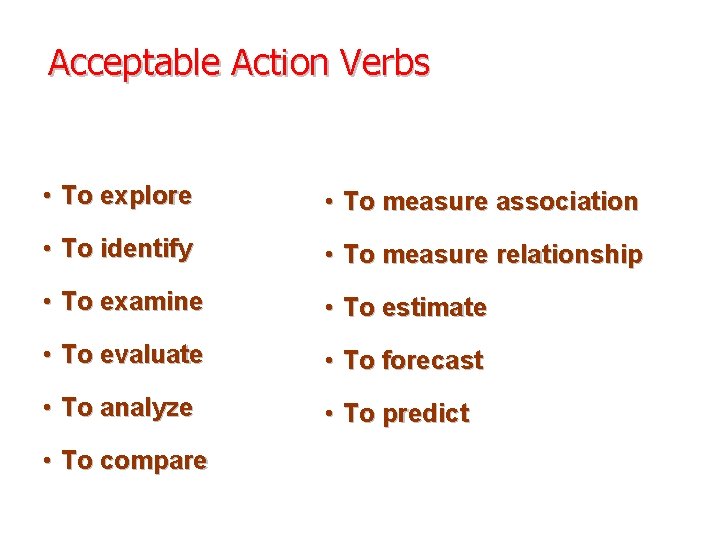 Acceptable Action Verbs

• To explore
• To identify
• To examine
• To evaluate
• To analyze
• To compare

• To measure association
• To measure relationship
• To estimate
• To forecast
• To predict